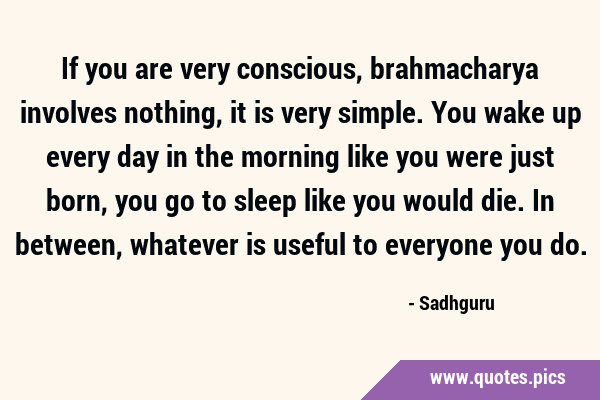 If you are very conscious, brahmacharya involves nothing, it is very simple. You wake up every day in the morning like you were just born, you go to sleep like you would die. In between, whatever is useful to everyone you do.

- Sadhguru

www.quotes.pics